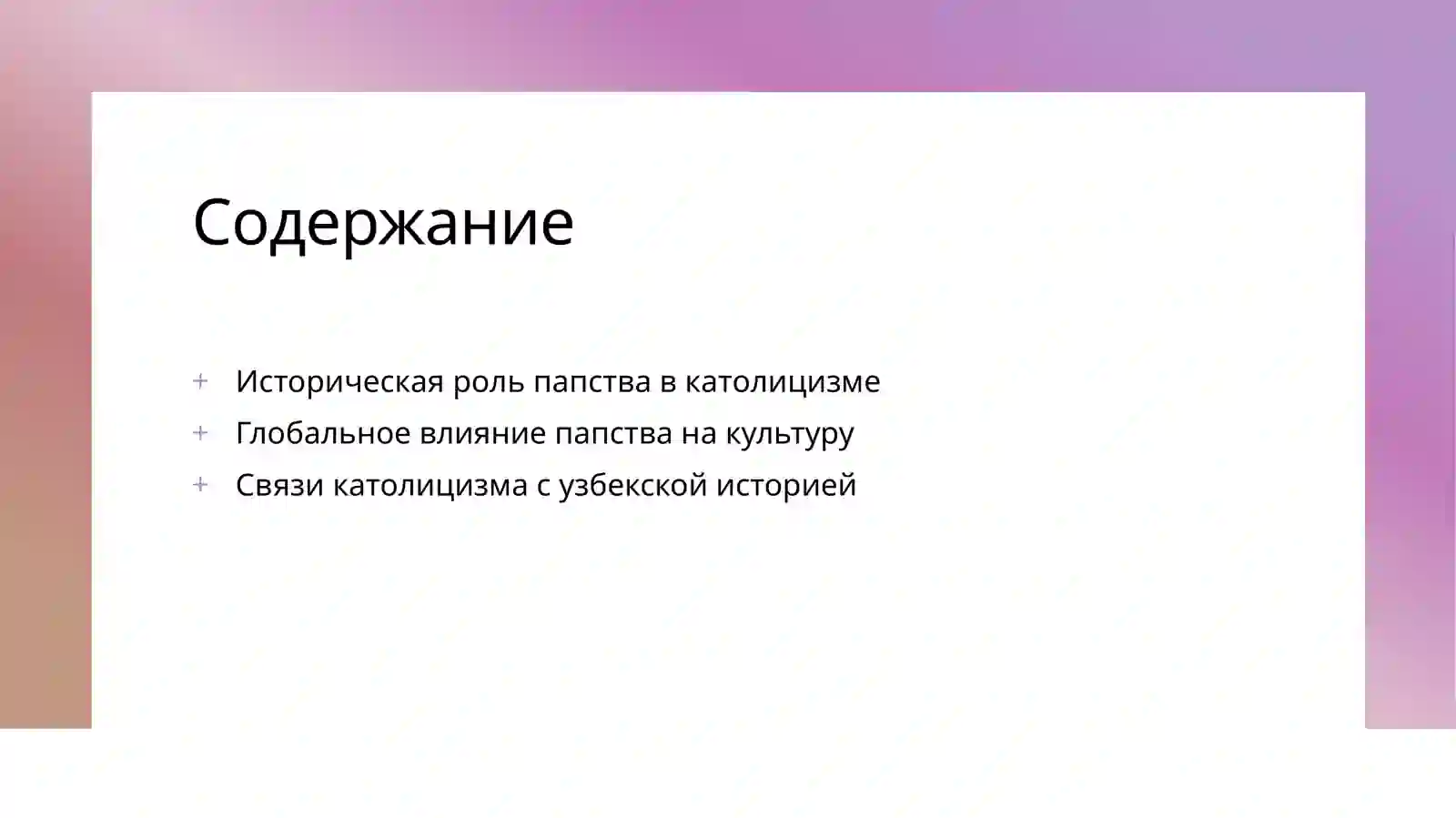 Содержание

+ Историческая роль папства в католицизме
+ Глобальное влияние папства на культуру
+ Связи католицизма с узбекской историей